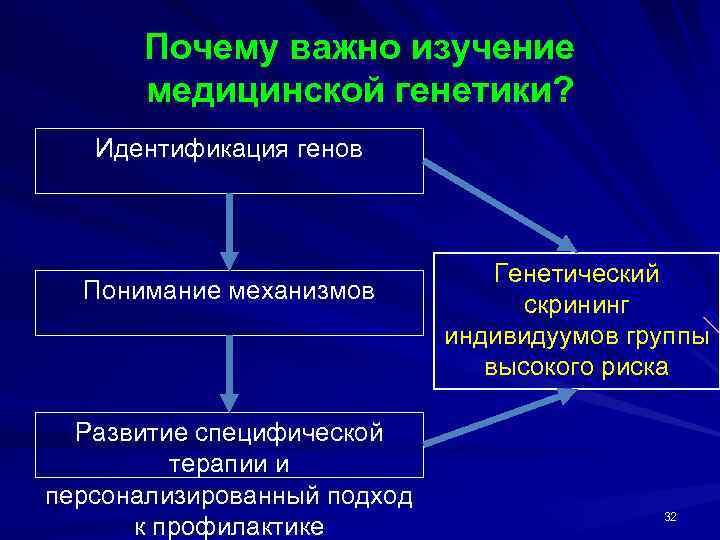 Почему важно изучение медицинской генетики?

Идентификация генов

Понимание механизмов

Развитие специфической терапии и персонализированный подход к профилактике

Генетический скрининг индивидуумов группы высокого риска

32